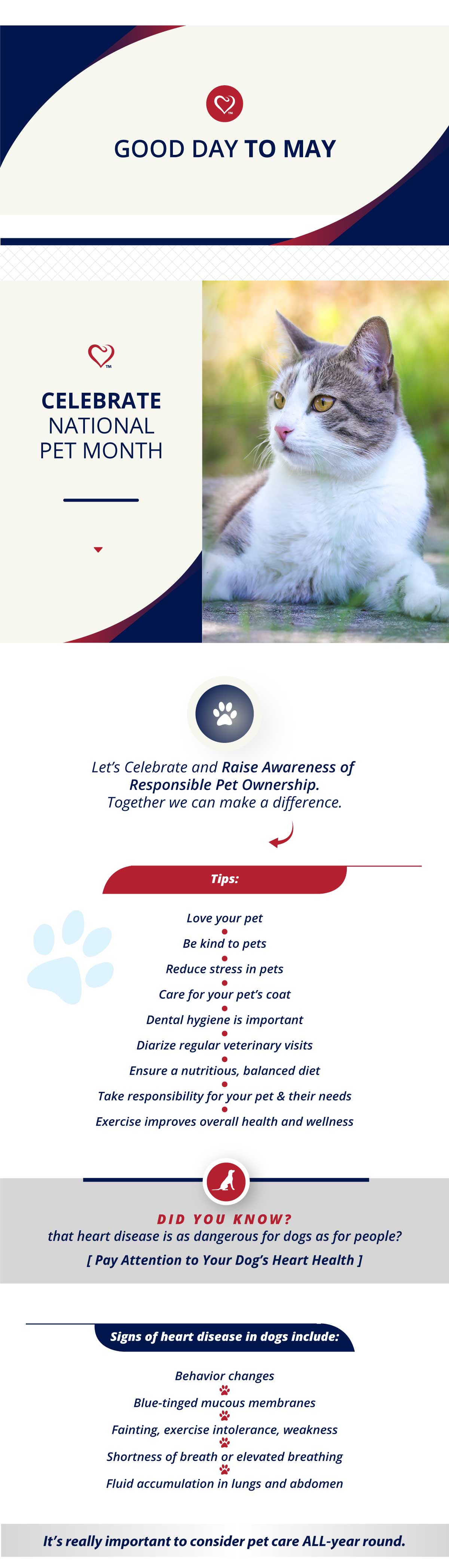 TM

GOOD DAY TO MAY

TM

CELEBRATE NATIONAL PET MONTH

Let's Celebrate and Raise Awareness of Responsible Pet Ownership. Together we can make a difference.

Tips:

Love your pet

Be kind to pets

Reduce stress in pets

Care for your pet's coat

Dental hygiene is important

Diarize regular veterinary visits

Ensure a nutritious, balanced diet

Take responsibility for your pet & their needs

Exercise improves overall health and wellness

DID YOU KNOW?
that heart disease is as dangerous for dogs as for people?
[ Pay Attention to Your Dog's Heart Health ]

Signs of heart disease in dogs include:

Behavior changes

Blue-tinged mucous membranes

Fainting, exercise intolerance, weakness

Shortness of breath or elevated breathing

Fluid accumulation in lungs and abdomen

It's really important to consider pet care ALL-year round.